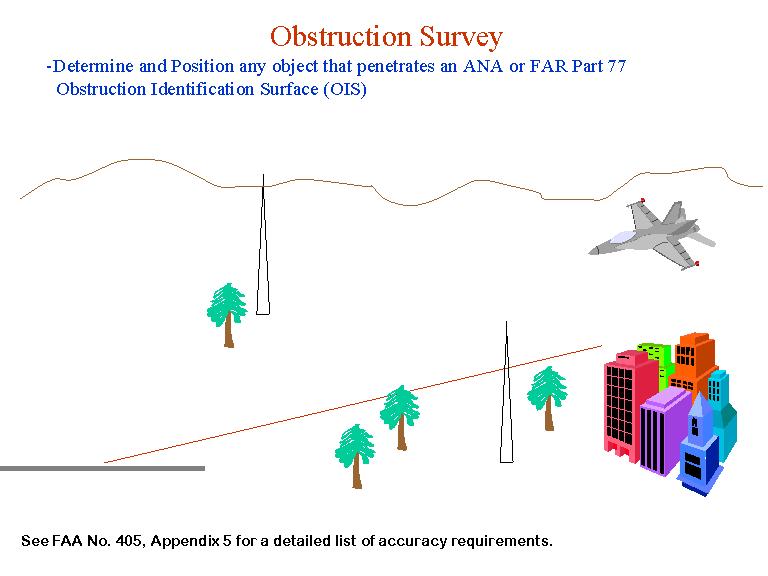 Obstruction Survey

-Determine and Position any object that penetrates an ANA or FAR Part 77 Obstruction Identification Surface (OIS)

See FAA No. 405, Appendix 5 for a detailed list of accuracy requirements.